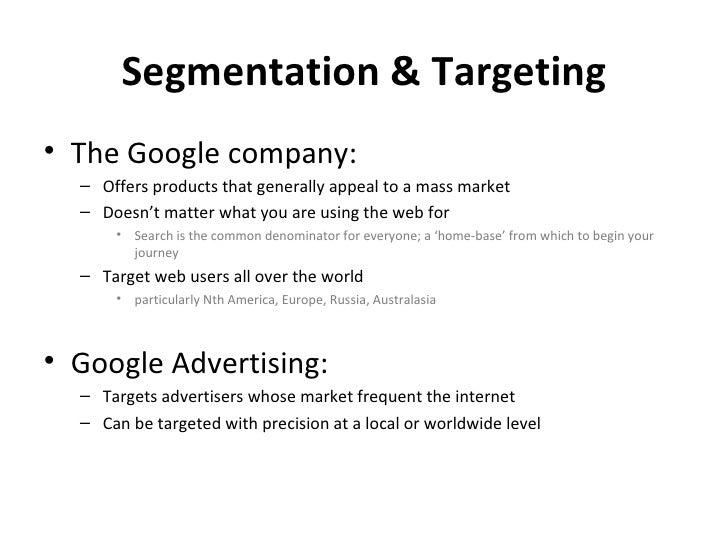 Segmentation & Targeting

• The Google company:
– Offers products that generally appeal to a mass market
– Doesn’t matter what you are using the web for
• Search is the common denominator for everyone; a ‘home-base’ from which to begin your journey
– Target web users all over the world
• particularly Nth America, Europe, Russia, Australasia

• Google Advertising:
– Targets advertisers whose market frequent the internet
– Can be targeted with precision at a local or worldwide level